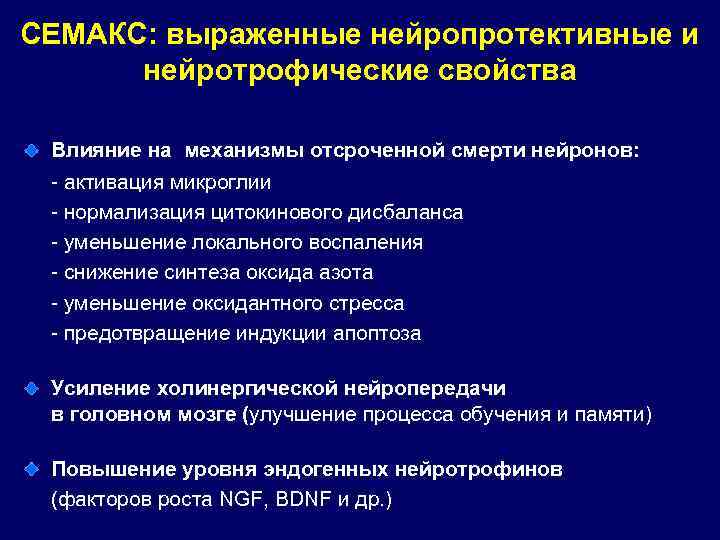 СЕМАКС: выраженные нейропротективные и нейротрофические свойства

Влияние на механизмы отсроченной смерти нейронов:
- активация микроглии
- нормализация цитокинового дисбаланса
- уменьшение локального воспаления
- снижение синтеза оксида азота
- уменьшение оксидантного стресса
- предотвращение индукции апоптоза

Усиление холинергической нейропередачи в головном мозге (улучшение процесса обучения и памяти)

Повышение уровня эндогенных нейротрофинов (факторов роста NGF, BDNF и др.)